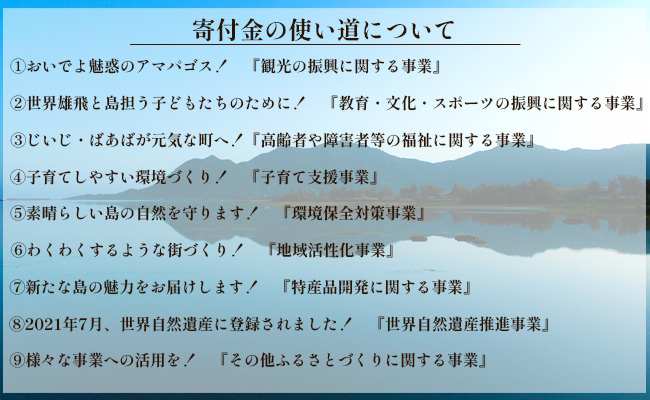 寄付金の使い道について

①おいでよ魅惑のアマパゴス！　『観光の振興に関する事業』

②世界雄飛と島担う子どもたちのために！　『教育・文化・スポーツの振興に関する事業』

③じいじ・ばあばが元気な町へ！『高齢者や障害者等の福祉に関する事業』

④子育てしやすい環境づくり！　『子育て支援事業』

⑤素晴らしい島の自然を守ります！　『環境保全対策事業』

⑥わくわくするような街づくり！　『地域活性化事業』

⑦新たな島の魅力をお届けします！　『特産品開発に関する事業』

⑧2021年7月、世界自然遺産に登録されました！　『世界自然遺産推進事業』

⑨様々な事業への活用を！　『その他ふるさとづくりに関する事業』